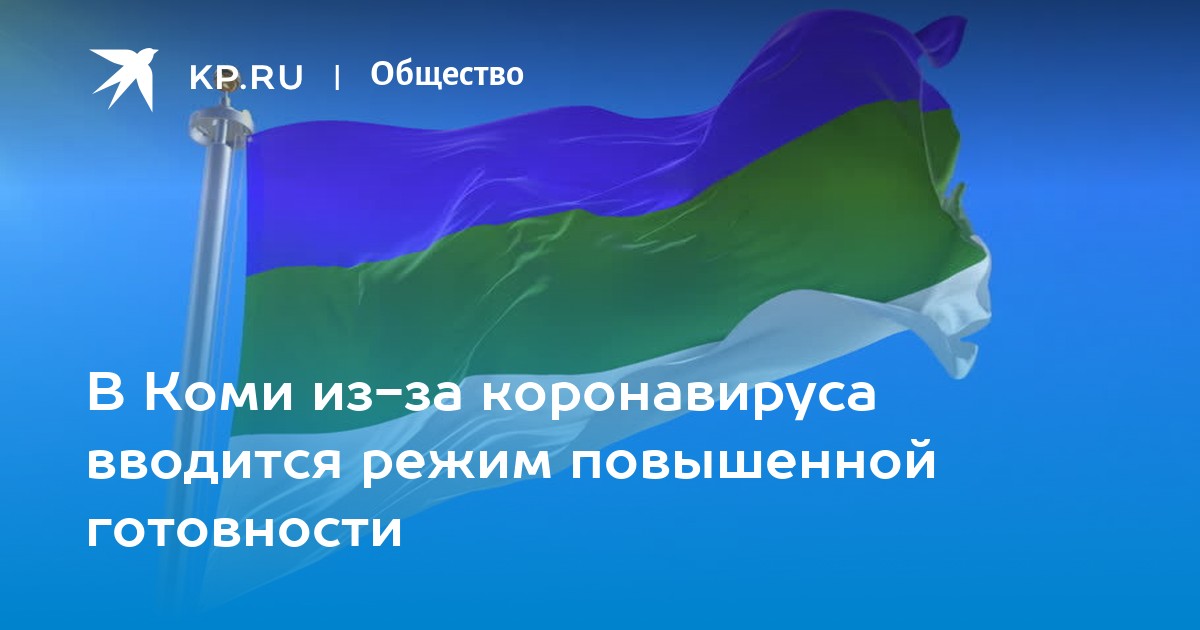 KP.RU | Общество

В Коми из-за коронавируса вводится режим повышенной готовности